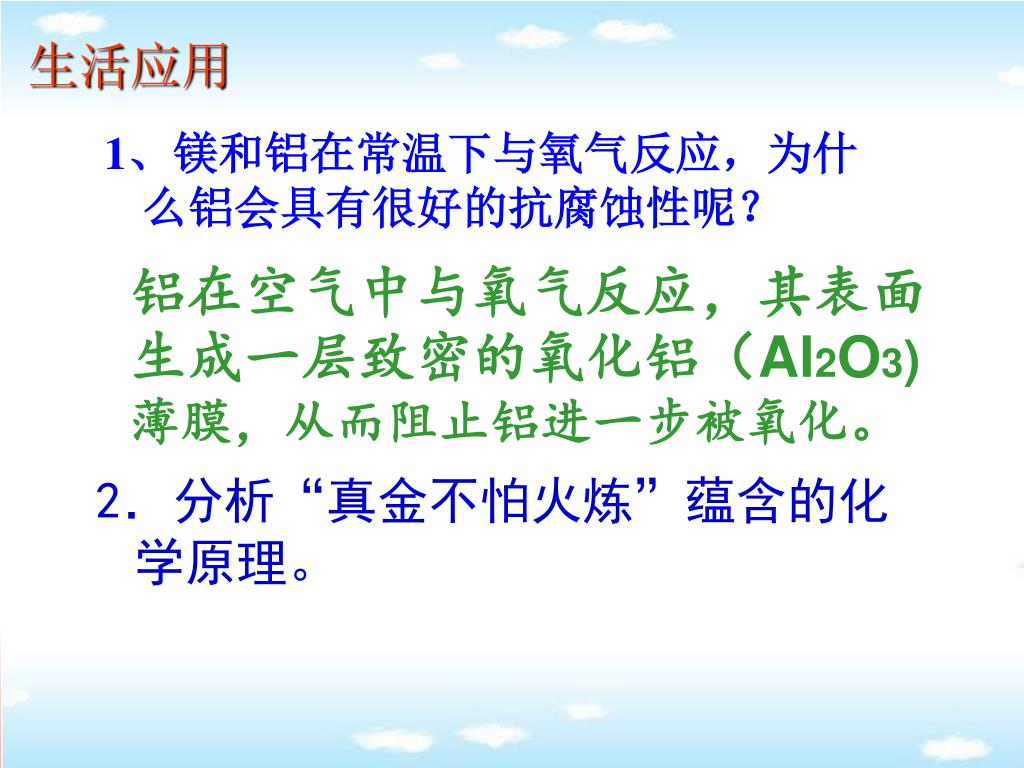 生活应用

1、镁和铝在常温下与氧气反应，为什么铝会具有很好的抗腐蚀性呢？

铝在空气中与氧气反应，其表面生成一层致密的氧化铝（$Al_2O_3$)薄膜，从而阻止铝进一步被氧化。

2．分析“真金不怕火炼”蕴含的化学原理。